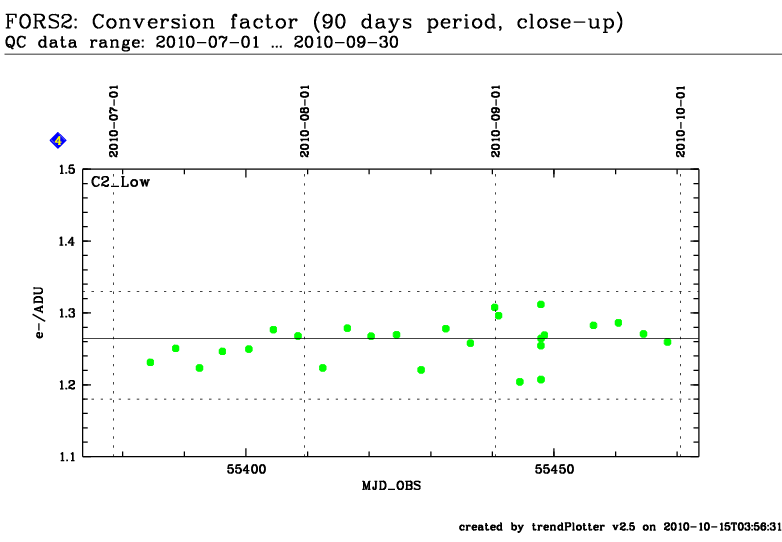 FORS2: Conversion factor (90 days period, close-up)
QC data range: 2010-07-01 ... 2010-09-30

2010-07-01
2010-08-01
2010-09-01
2010-10-01

4

C2_Low

1.5
1.4
1.3
1.2
1.1

e-/ADU

55400
55450

MJD_OBS

created by trendPlotter v2.5 on 2010-10-15T03:56:31